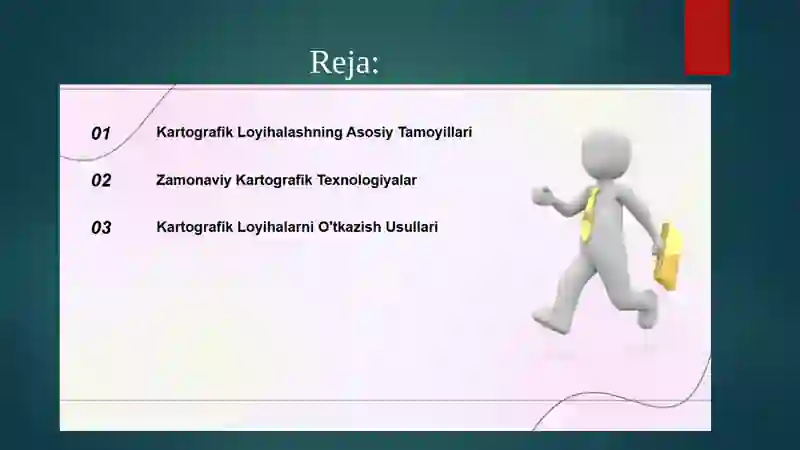 Reja:

01 Kartografik Loyihalashning Asosiy Tamoyillari

02 Zamonaviy Kartografik Texnologiyalar

03 Kartografik Loyihalarni O'tkazish Usullari